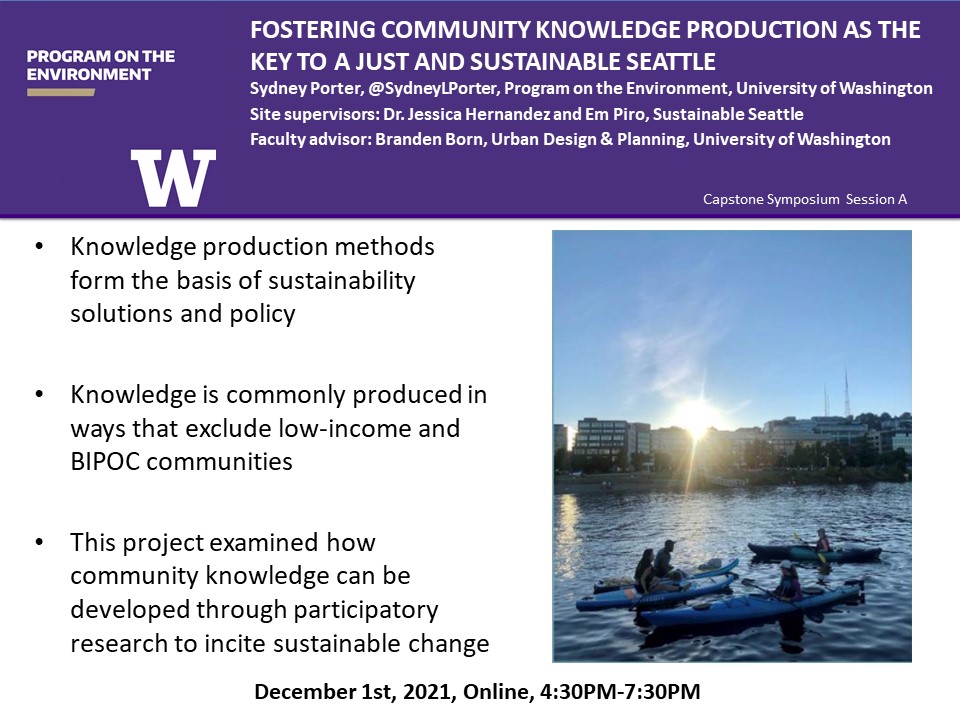 PROGRAM ON THE ENVIRONMENT

W

FOSTERING COMMUNITY KNOWLEDGE PRODUCTION AS THE KEY TO A JUST AND SUSTAINABLE SEATTLE

Sydney Porter, @SydneyLPorter, Program on the Environment, University of Washington
Site supervisors: Dr. Jessica Hernandez and Em Piro, Sustainable Seattle
Faculty advisor: Branden Born, Urban Design & Planning, University of Washington

Capstone Symposium Session A

• Knowledge production methods form the basis of sustainability solutions and policy

• Knowledge is commonly produced in ways that exclude low-income and BIPOC communities

• This project examined how community knowledge can be developed through participatory research to incite sustainable change

December 1st, 2021, Online, 4:30PM-7:30PM